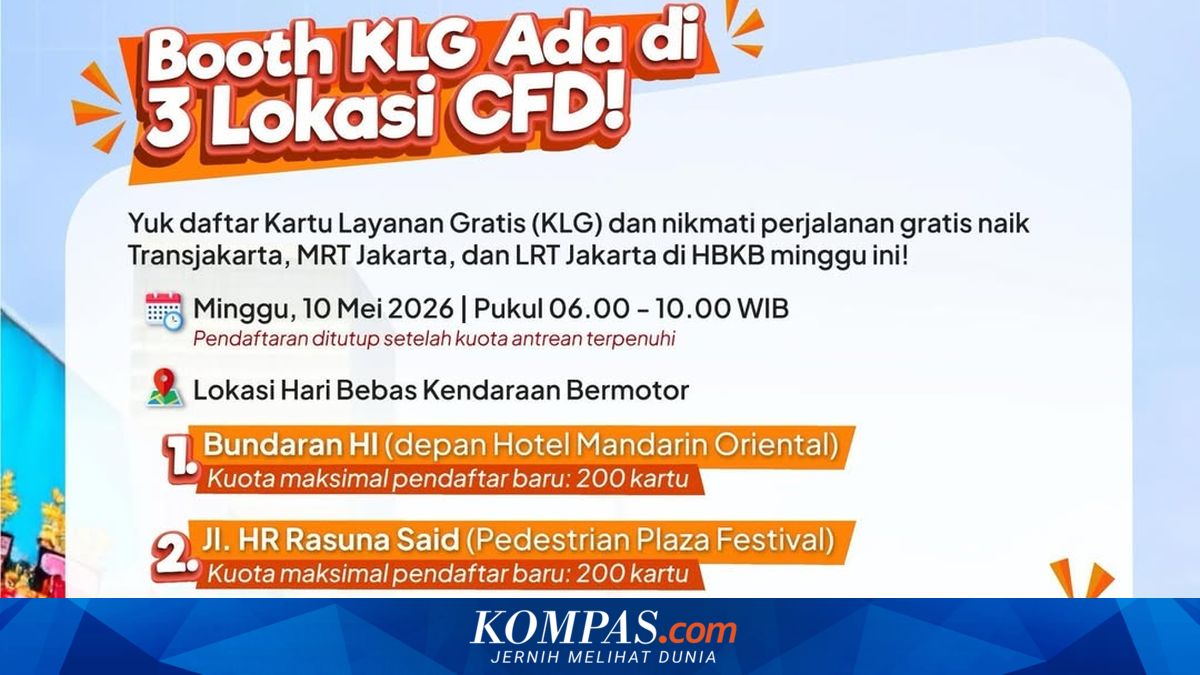 Booth KLG Ada di 3 Lokasi CFD!

Yuk daftar Kartu Layanan Gratis (KLG) dan nikmati perjalanan gratis naik Transjakarta, MRT Jakarta, dan LRT Jakarta di HBKB minggu ini!

Minggu, 10 Mei 2026 | Pukul 06.00 - 10.00 WIB
Pendaftaran ditutup setelah kuota antrean terpenuhi

Lokasi Hari Bebas Kendaraan Bermotor

1. Bundaran HI (depan Hotel Mandarin Oriental)
Kuota maksimal pendaftar baru: 200 kartu

2. Jl. HR Rasuna Said (Pedestrian Plaza Festival)
Kuota maksimal pendaftar baru: 200 kartu

KOMPAS.com
JERNIH MELIHAT DUNIA